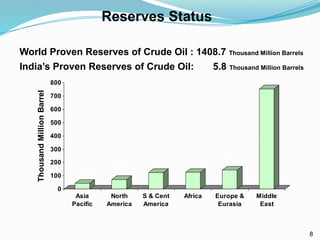 Reserves Status

World Proven Reserves of Crude Oil : 1408.7 Thousand Million Barrels
India's Proven Reserves of Crude Oil: 5.8 Thousand Million Barrels

Thousand Million Barrel

800
700
600
500
400
300
200
100
0

Asia Pacific
North America
S & Cent America
Africa
Europe & Eurasia
Middle East

8